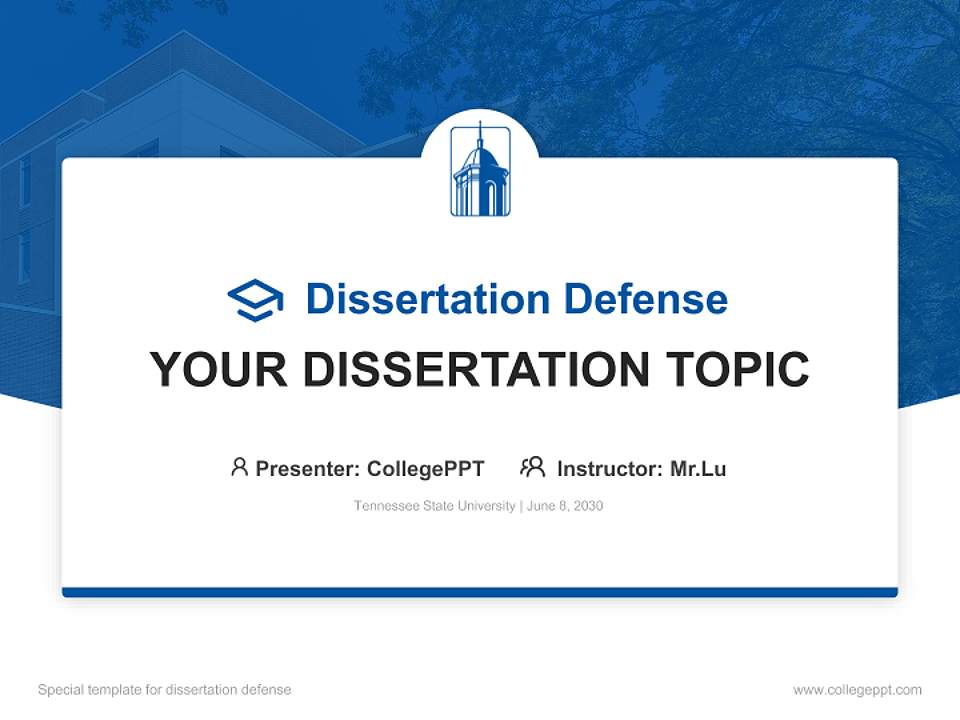 Dissertation Defense

YOUR DISSERTATION TOPIC

Presenter: CollegePPT Instructor: Mr.Lu

Tennessee State University | June 8, 2030

Special template for dissertation defense

www.collegeppt.com